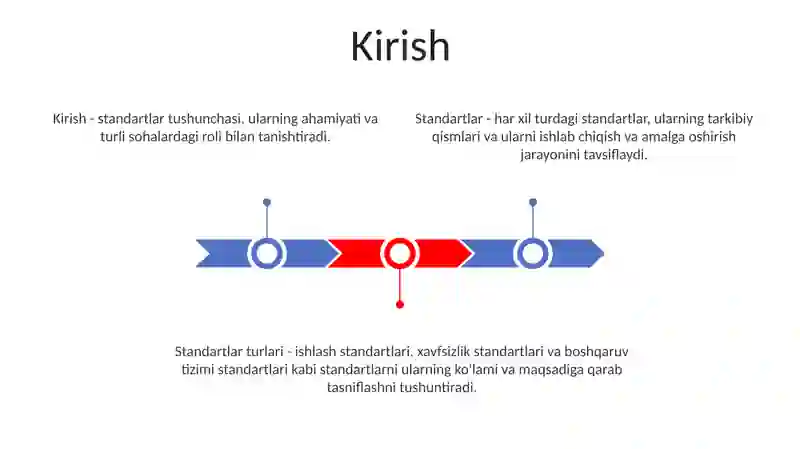 Kirish

Kirish - standartlar tushunchasi, ularning ahamiyati va turli sohalardagi roli bilan tanishtiradi.

Standartlar - har xil turdagi standartlar, ularning tarkibiy qismlari va ularni ishlab chiqish va amalga oshirish jarayonini tavsiflaydi.

Standartlar turlari - ishlash standartlari, xavfsizlik standartlari va boshqaruv tizimi standartlari kabi standartlarni ularning ko'lami va maqsadiga qarab tasniflashni tushuntiradi.